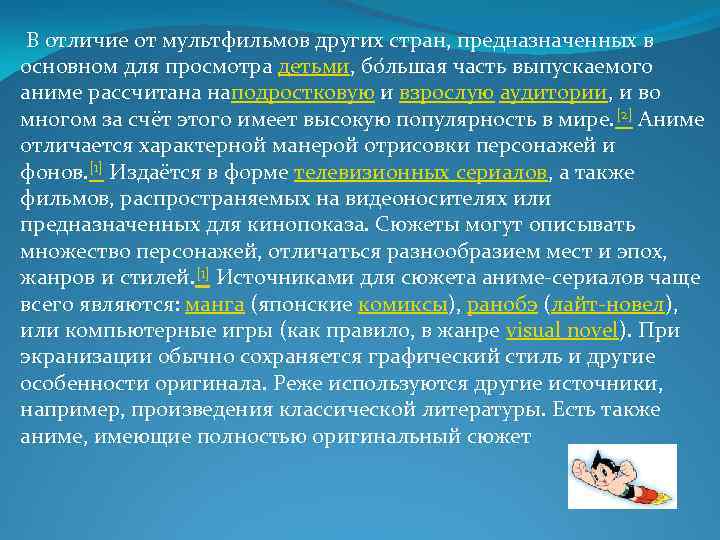 В отличие от мультфильмов других стран, предназначенных в основном для просмотра детьми, бо́льшая часть выпускаемого аниме рассчитана наподростковую и взрослую аудитории, и во многом за счёт этого имеет высокую популярность в мире.[2] Аниме отличается характерной манерой отрисовки персонажей и фонов.[1] Издаётся в форме телевизионных сериалов, а также фильмов, распространяемых на видеоносителях или предназначенных для кинопоказа. Сюжеты могут описывать множество персонажей, отличаться разнообразием мест и эпох, жанров и стилей.[1] Источниками для сюжета аниме-сериалов чаще всего являются: манга (японские комиксы), ранобэ (лайт-новел), или компьютерные игры (как правило, в жанре visual novel). При экранизации обычно сохраняется графический стиль и другие особенности оригинала. Реже используются другие источники, например, произведения классической литературы. Есть также аниме, имеющие полностью оригинальный сюжет